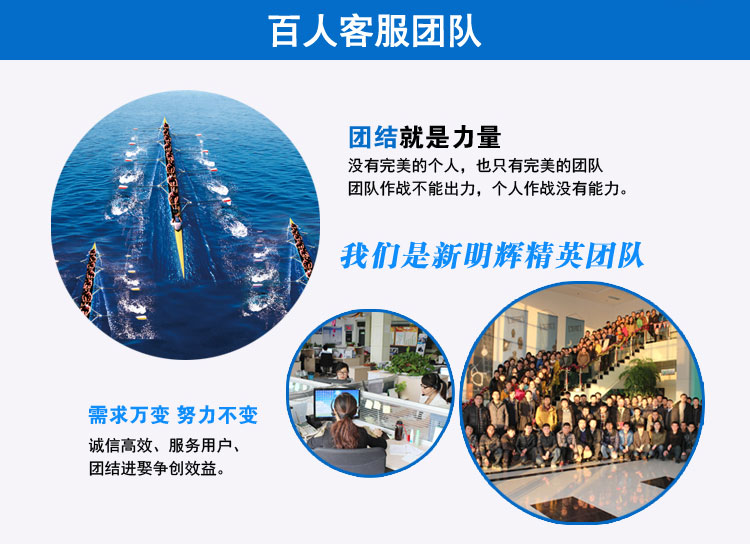 百人客服团队

团结就是力量

没有完美的个人，也只有完美的团队
团队作战不能出力，个人作战没有能力。

我们是新明辉精英团队

需求万变 努力不变

诚信高效、服务用户、
团结进娶争创效益。